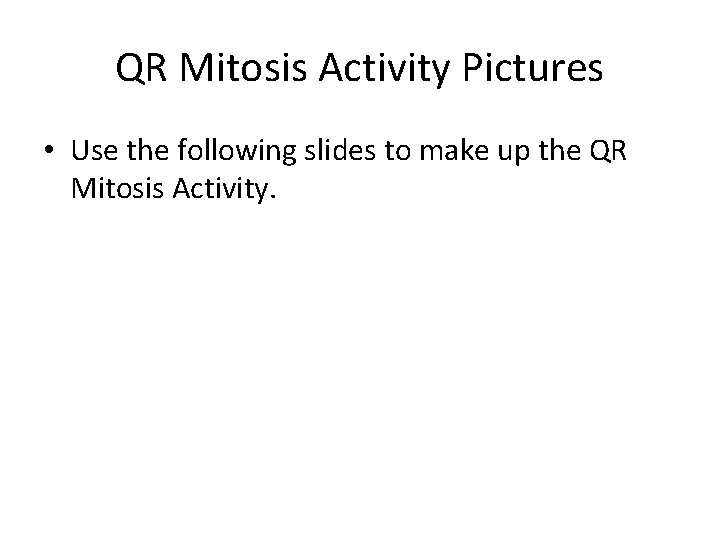 QR Mitosis Activity Pictures

• Use the following slides to make up the QR Mitosis Activity.